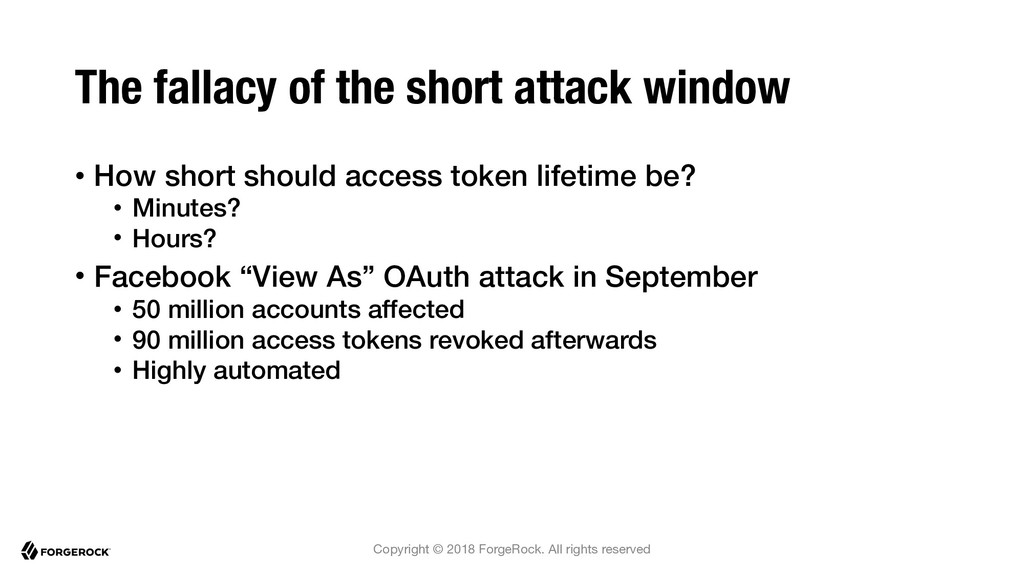 The fallacy of the short attack window

• How short should access token lifetime be?
  • Minutes?
  • Hours?
• Facebook “View As” OAuth attack in September
  • 50 million accounts affected
  • 90 million access tokens revoked afterwards
  • Highly automated

FORGEROCK

Copyright © 2018 ForgeRock. All rights reserved